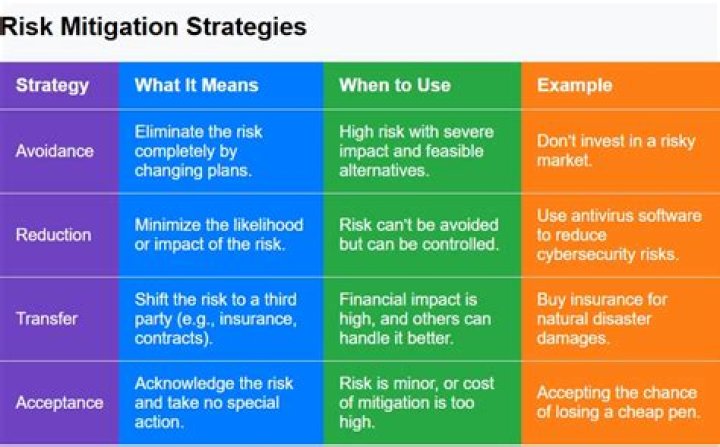 Risk Mitigation Strategies

| Strategy | What It Means | When to Use | Example |
|---|---|---|---|
| Avoidance | Eliminate the risk completely by changing plans. | High risk with severe impact and feasible alternatives. | Don't invest in a risky market. |
| Reduction | Minimize the likelihood or impact of the risk. | Risk can't be avoided but can be controlled. | Use antivirus software to reduce cybersecurity risks. |
| Transfer | Shift the risk to a third party (e.g., insurance, contracts). | Financial impact is high, and others can handle it better. | Buy insurance for natural disaster damages. |
| Acceptance | Acknowledge the risk and take no special action. | Risk is minor, or cost of mitigation is too high. | Accepting the chance of losing a cheap pen. |